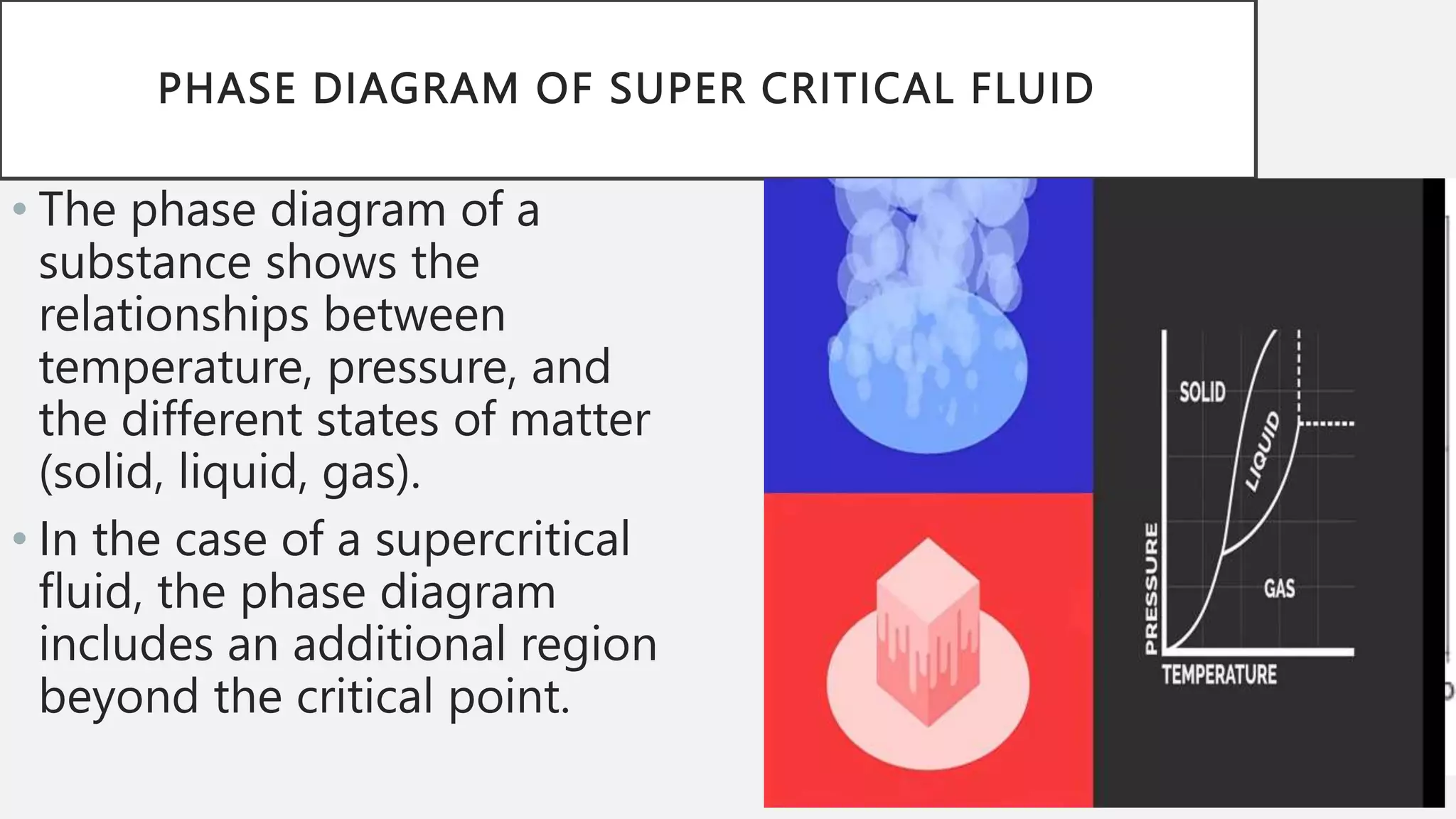 PHASE DIAGRAM OF SUPER CRITICAL FLUID

• The phase diagram of a substance shows the relationships between temperature, pressure, and the different states of matter (solid, liquid, gas).

• In the case of a supercritical fluid, the phase diagram includes an additional region beyond the critical point.

SOLID
LIQUID
GAS
PRESSURE
TEMPERATURE